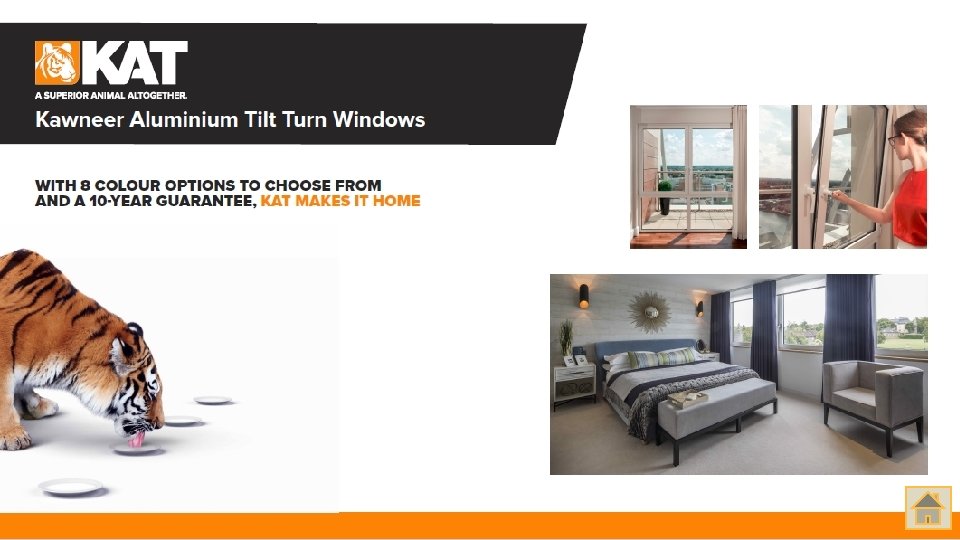 KAT
A SUPERIOR ANIMAL ALTOGETHER.

Kawneer Aluminium Tilt Turn Windows

WITH 8 COLOUR OPTIONS TO CHOOSE FROM AND A 10-YEAR GUARANTEE, KAT MAKES IT HOME